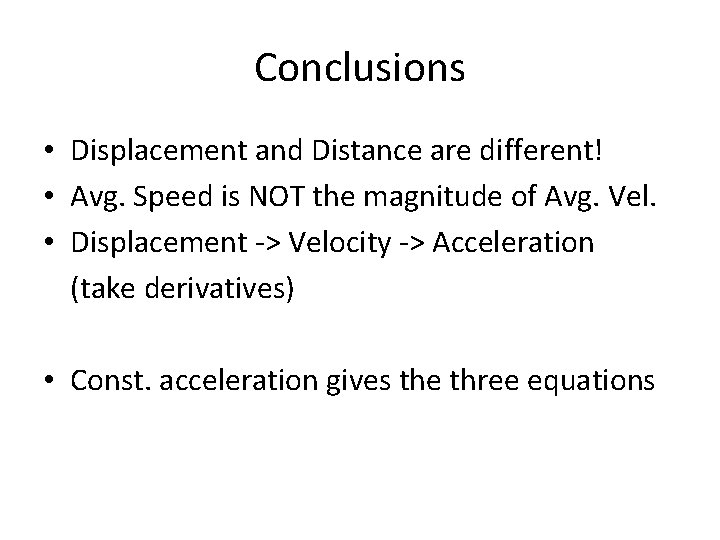 Conclusions

• Displacement and Distance are different!
• Avg. Speed is NOT the magnitude of Avg. Vel.
• Displacement -> Velocity -> Acceleration (take derivatives)

• Const. acceleration gives the three equations